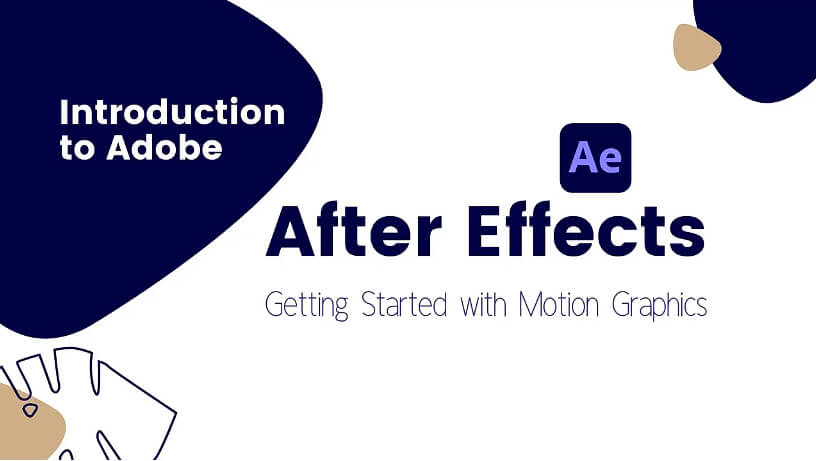 Introduction to Adobe

Ae

After Effects

Getting Started with Motion Graphics